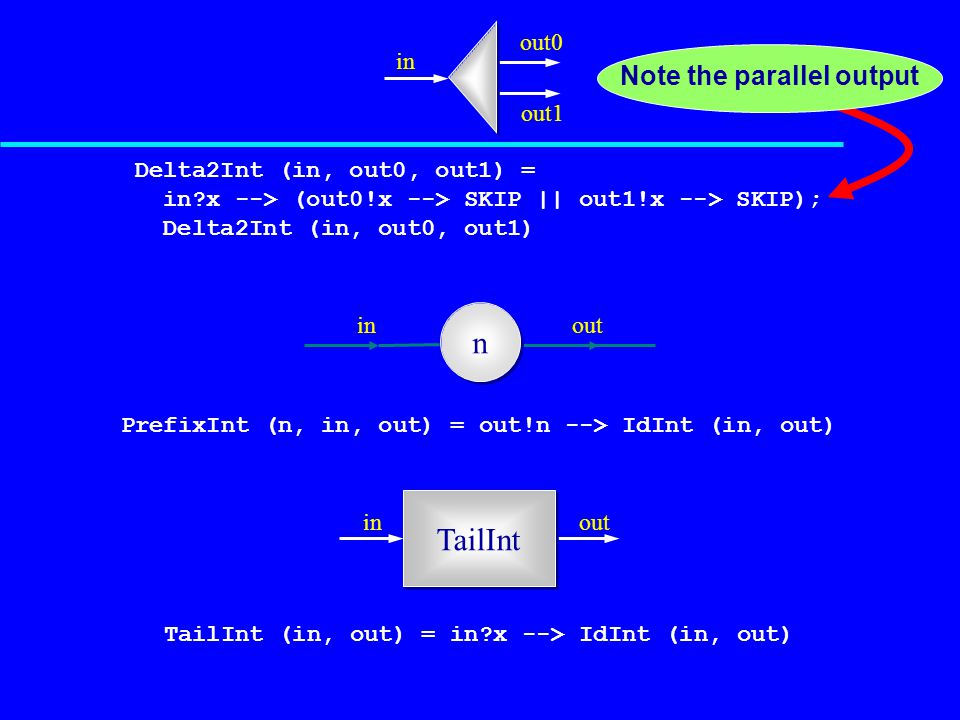 in

out0

out1

Note the parallel output

Delta2Int (in, out0, out1) =
in?x --> (out0!x --> SKIP || out1!x --> SKIP);
Delta2Int (in, out0, out1)

in

n

out

PrefixInt (n, in, out) = out!n --> IdInt (in, out)

in

TailInt

out

TailInt (in, out) = in?x --> IdInt (in, out)